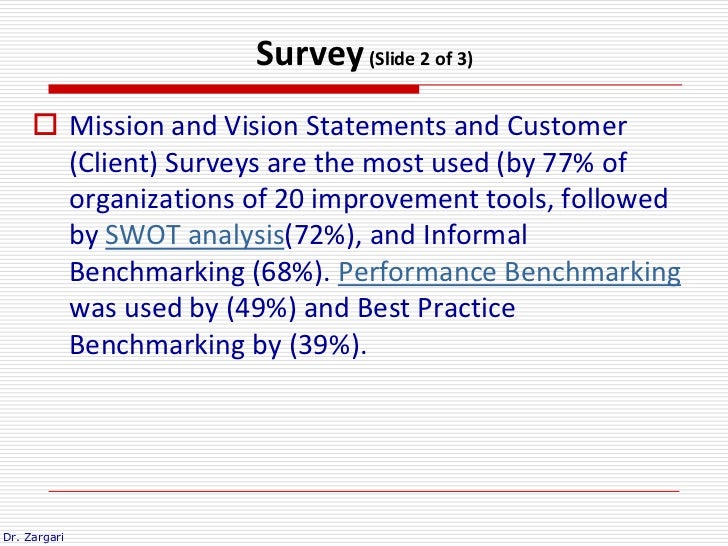 Survey (Slide 2 of 3)

Mission and Vision Statements and Customer (Client) Surveys are the most used (by 77% of organizations of 20 improvement tools, followed by SWOT analysis(72%), and Informal Benchmarking (68%). Performance Benchmarking was used by (49%) and Best Practice Benchmarking by (39%).

Dr. Zargari